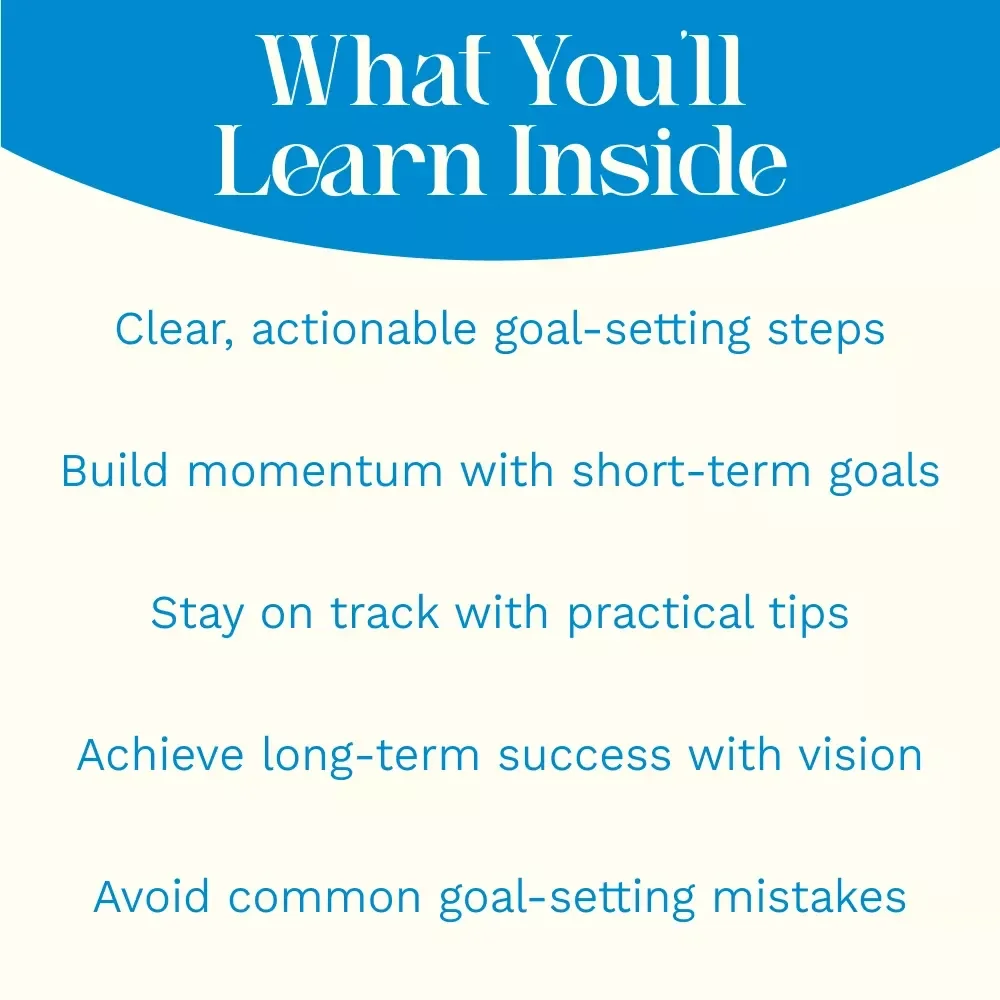 What You'll Learn Inside

Clear, actionable goal-setting steps

Build momentum with short-term goals

Stay on track with practical tips

Achieve long-term success with vision

Avoid common goal-setting mistakes